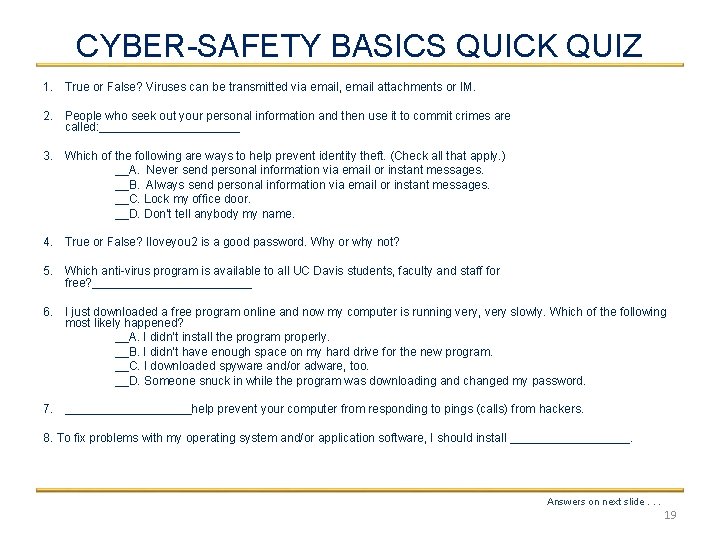 CYBER-SAFETY BASICS QUICK QUIZ

1. True or False? Viruses can be transmitted via email, email attachments or IM.

2. People who seek out your personal information and then use it to commit crimes are called:____________________

3. Which of the following are ways to help prevent identity theft. (Check all that apply.)
__A. Never send personal information via email or instant messages.
__B. Always send personal information via email or instant messages.
__C. Lock my office door.
__D. Don't tell anybody my name.

4. True or False? Iloveyou2 is a good password. Why or why not?

5. Which anti-virus program is available to all UC Davis students, faculty and staff for free?______________________

6. I just downloaded a free program online and now my computer is running very, very slowly. Which of the following most likely happened?
__A. I didn't install the program properly.
__B. I didn't have enough space on my hard drive for the new program.
__C. I downloaded spyware and/or adware, too.
__D. Someone snuck in while the program was downloading and changed my password.

7. __________________help prevent your computer from responding to pings (calls) from hackers.

8. To fix problems with my operating system and/or application software, I should install _________________.

Answers on next slide . . .

19